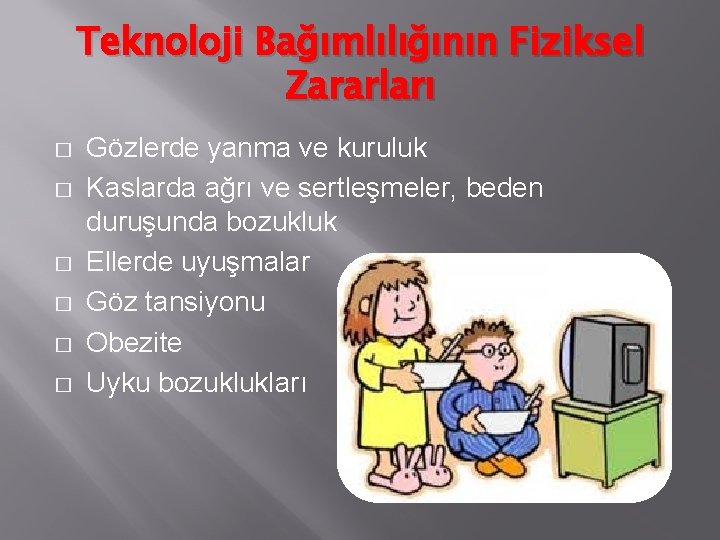 Teknoloji Bağımlılığının Fiziksel Zararları

□ Gözlerde yanma ve kuruluk
□ Kaslarda ağrı ve sertleşmeler, beden duruşunda bozukluk
□ Ellerde uyuşmalar
□ Göz tansiyonu
□ Obezite
□ Uyku bozuklukları